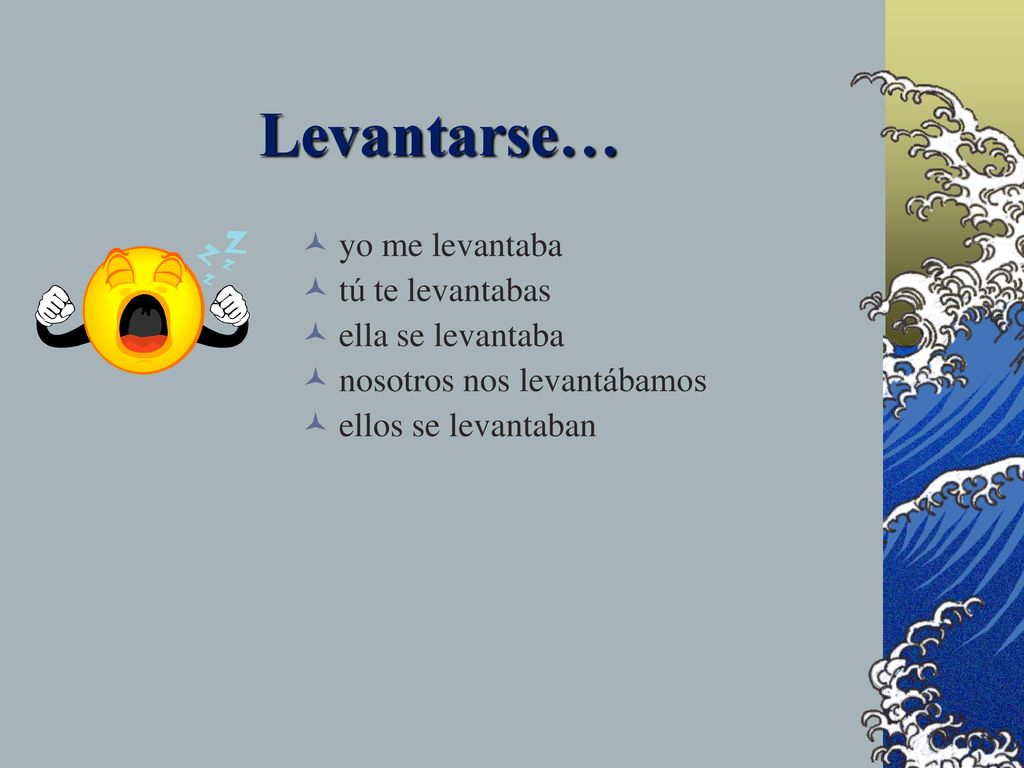 Levantarse…

yo me levantaba
tú te levantabas
ella se levantaba
nosotros nos levantábamos
ellos se levantaban